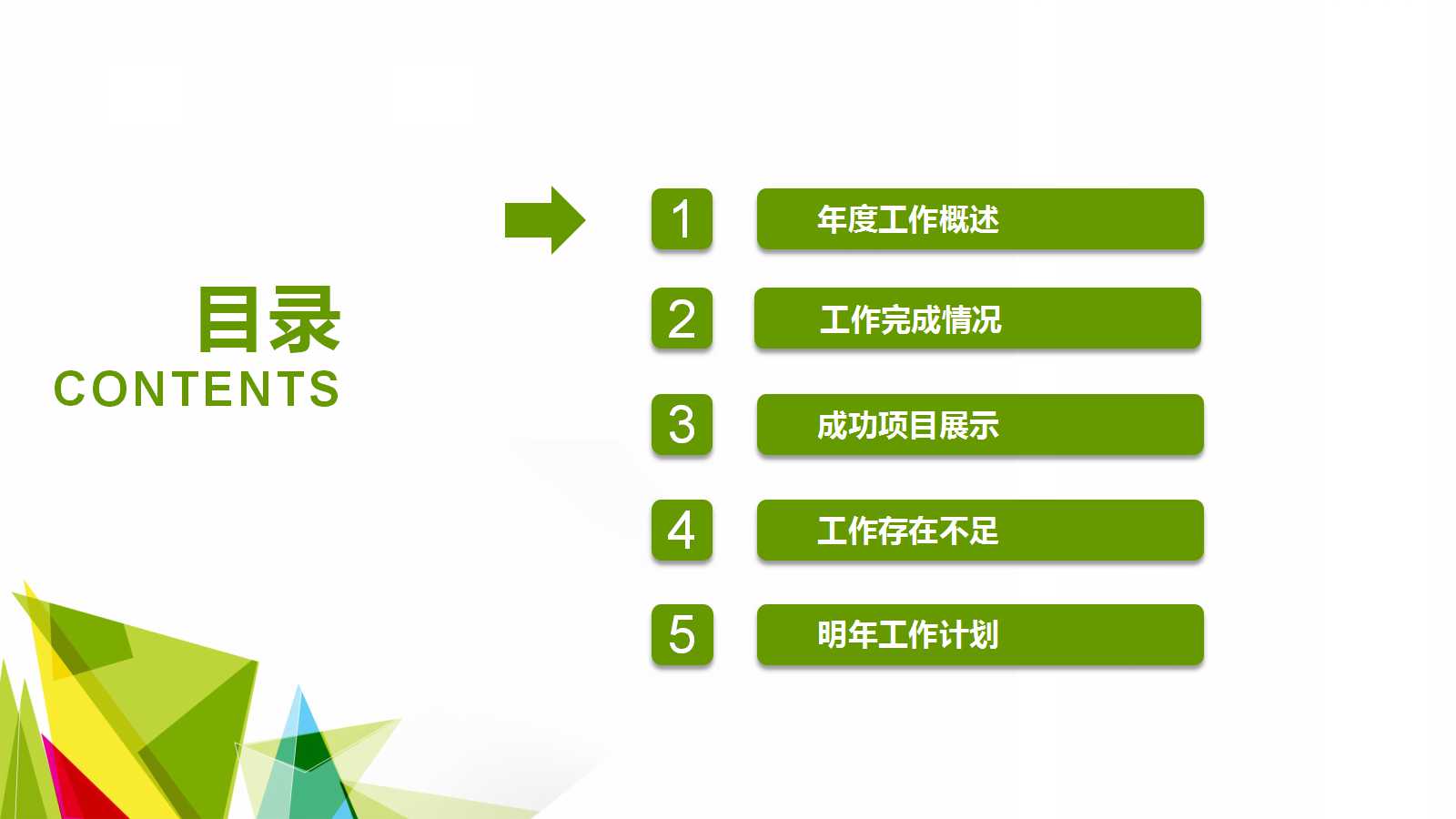 目录
CONTENTS

1 年度工作概述

2 工作完成情况

3 成功项目展示

4 工作存在不足

5 明年工作计划